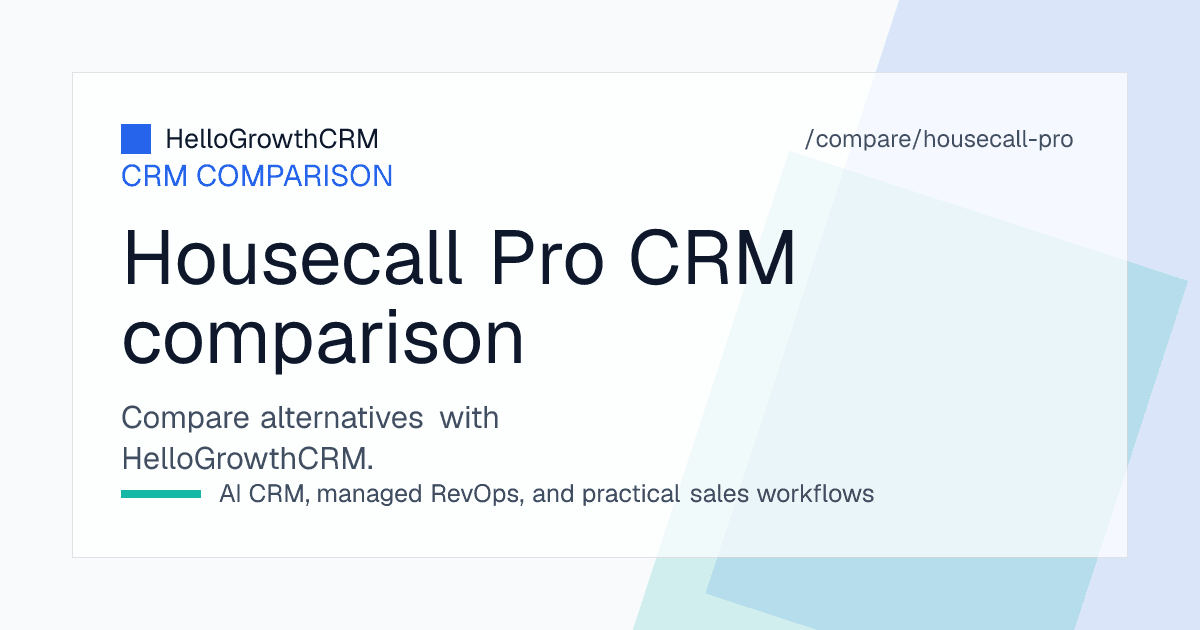 HelloGrowthCRM

/compare/housecall-pro

CRM COMPARISON

Housecall Pro CRM comparison

Compare alternatives with HelloGrowthCRM.

AI CRM, managed RevOps, and practical sales workflows